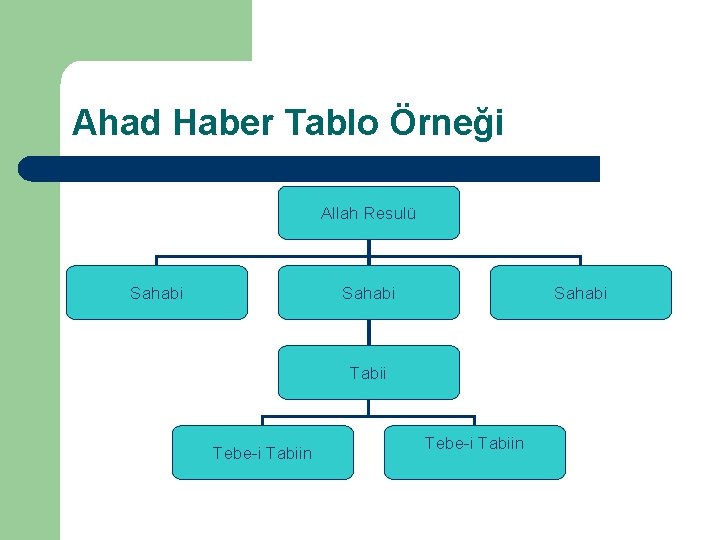 Ahad Haber Tablo Örneği

Allah Resulü

Sahabi

Sahabi

Sahabi

Tabii

Tebe-i Tabiin

Tebe-i Tabiin